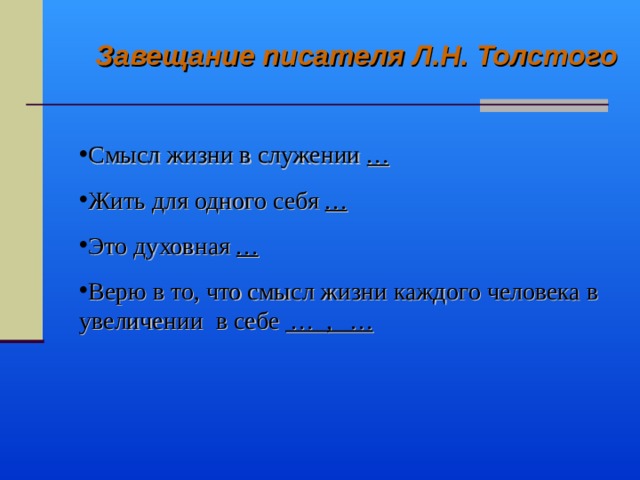 Завещание писателя Л.Н. Толстого

•Смысл жизни в служении …

•Жить для одного себя …

•Это духовная …

•Верю в то, что смысл жизни каждого человека в увеличении в себе … , …